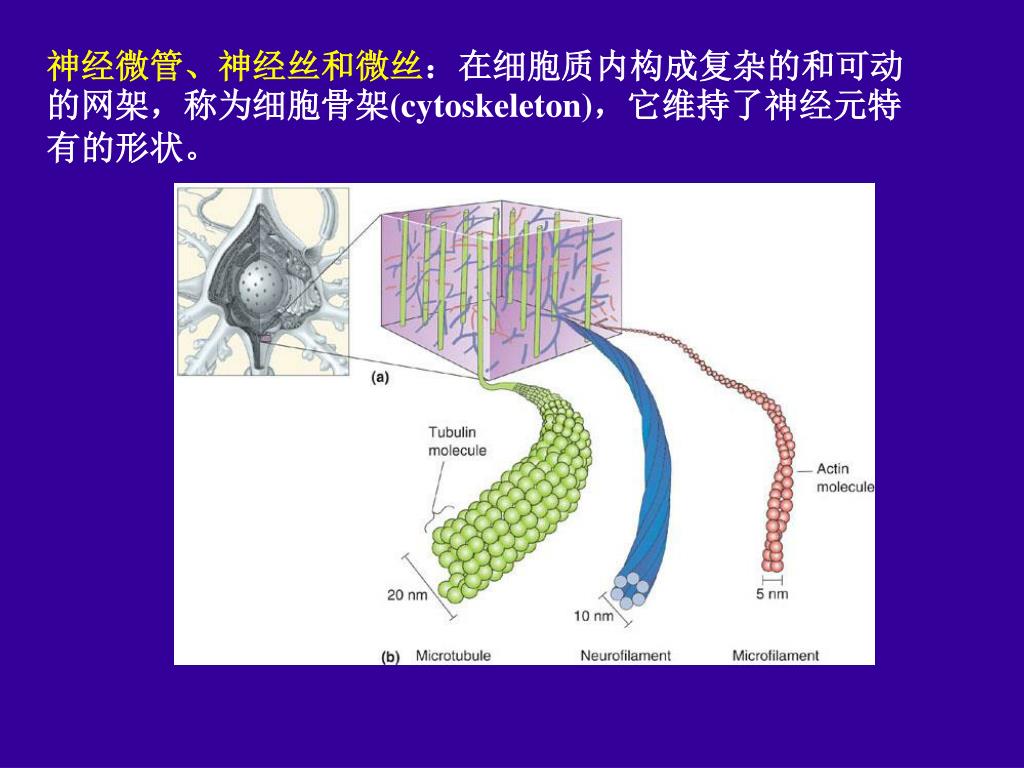 神经微管、神经丝和微丝：在细胞质内构成复杂的和可动的网架，称为细胞骨架(cytoskeleton)，它维持了神经元特有的形状。

(a)

Tubulin molecule

Actin molecule

20 nm

10 nm

5 nm

(b) Microtubule

Neurofilament

Microfilament